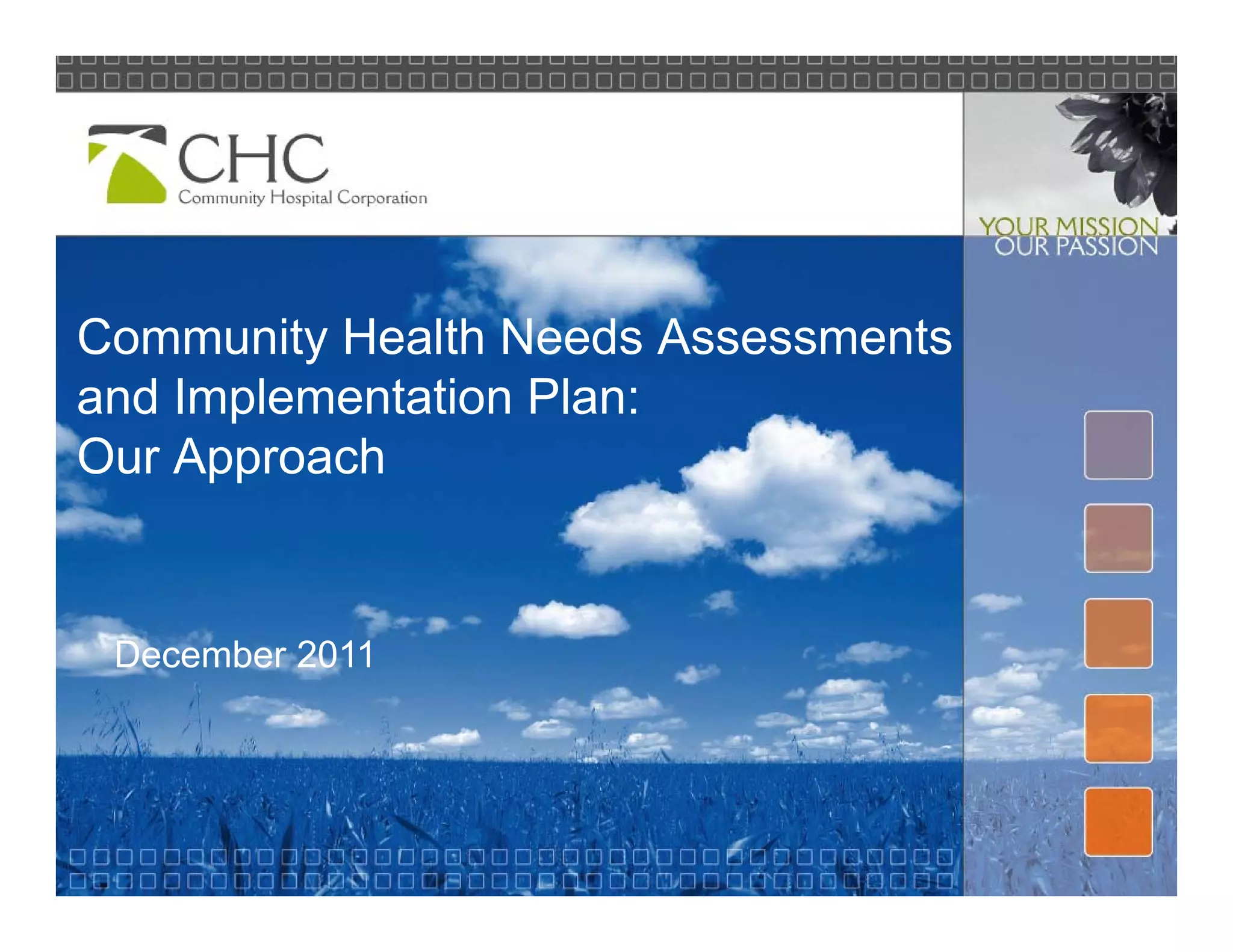 CHC
Community Hospital Corporation

YOUR MISSION
OUR PASSION

Community Health Needs Assessments and Implementation Plan:
Our Approach

December 2011